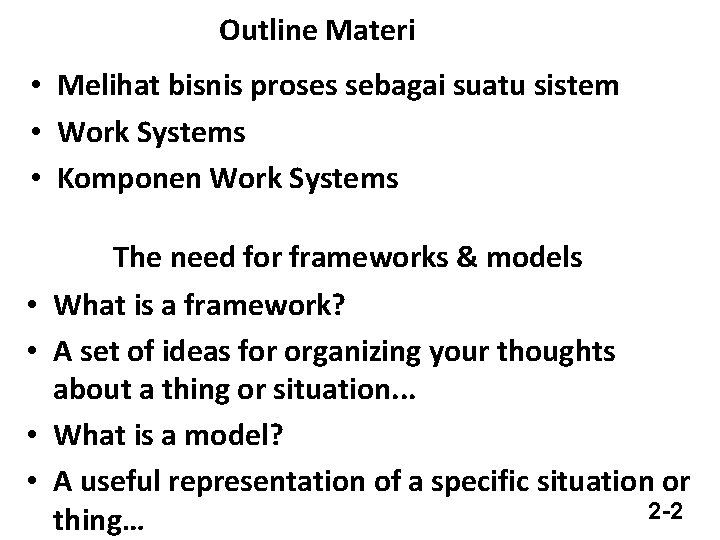 Outline Materi

• Melihat bisnis proses sebagai suatu sistem
• Work Systems
• Komponen Work Systems

The need for frameworks & models

• What is a framework?
• A set of ideas for organizing your thoughts about a thing or situation...
• What is a model?
• A useful representation of a specific situation or thing...

2-2